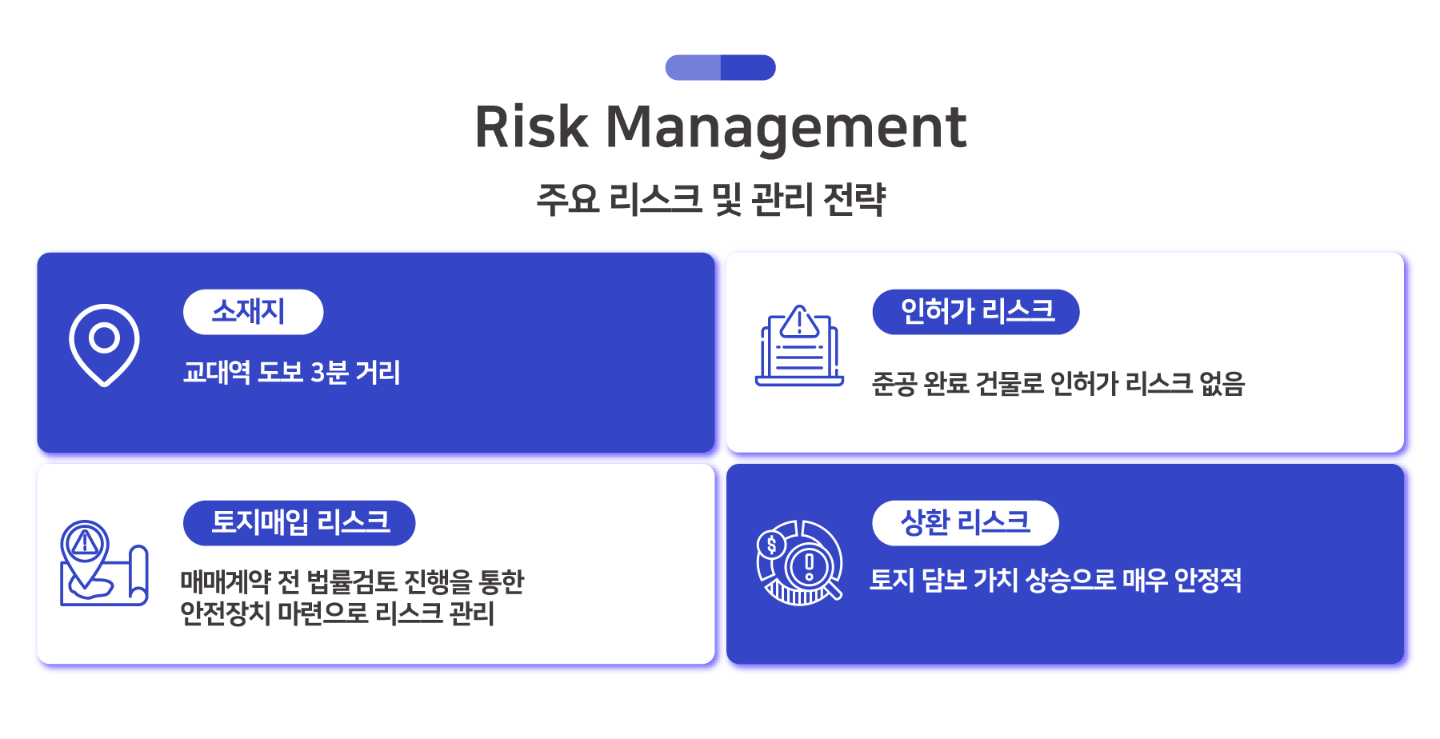 Risk Management

주요 리스크 및 관리 전략

소재지

교대역 도보 3분 거리

인허가 리스크

준공 완료 건물로 인허가 리스크 없음

토지매입 리스크

매매계약 전 법률검토 진행을 통한 안전장치 마련으로 리스크 관리

상환 리스크

토지 담보 가치 상승으로 매우 안정적